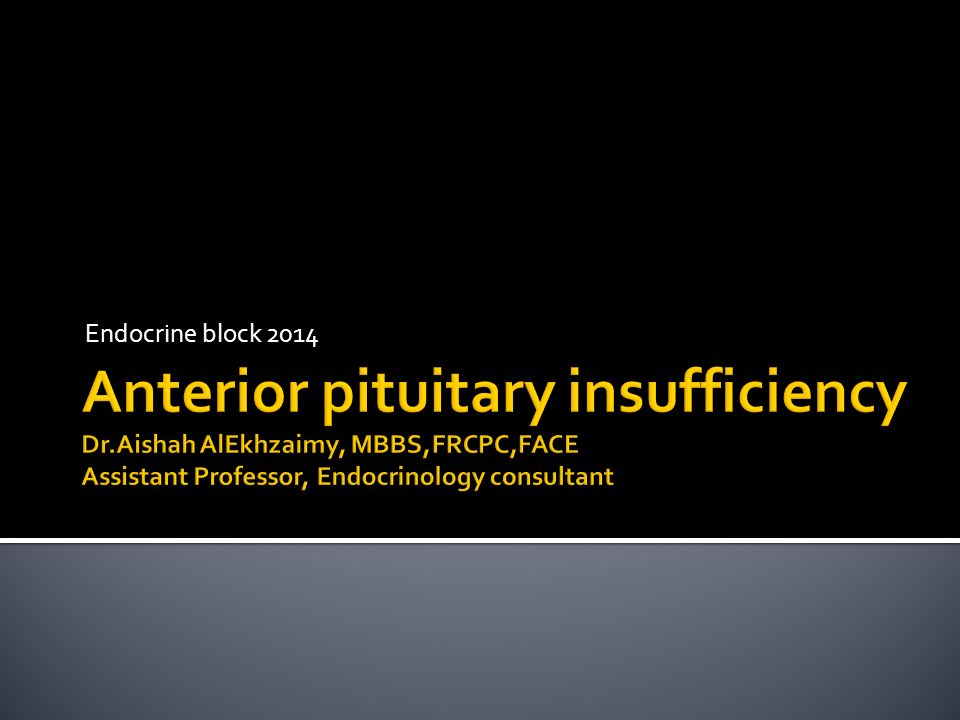 Endocrine block 2014

Anterior pituitary insufficiency
Dr.Aishah AlEkhzaimy, MBBS,FRCPC,FACE
Assistant Professor, Endocrinology consultant